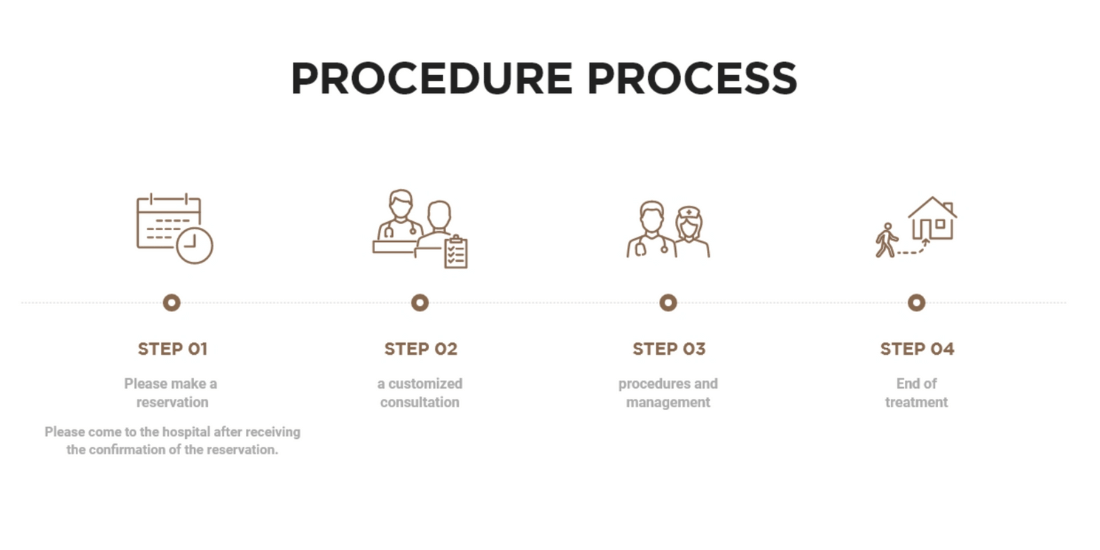 PROCEDURE PROCESS

STEP 01

Please make a reservation

Please come to the hospital after receiving the confirmation of the reservation.

STEP 02

a customized consultation

STEP 03

procedures and management

STEP 04

End of treatment